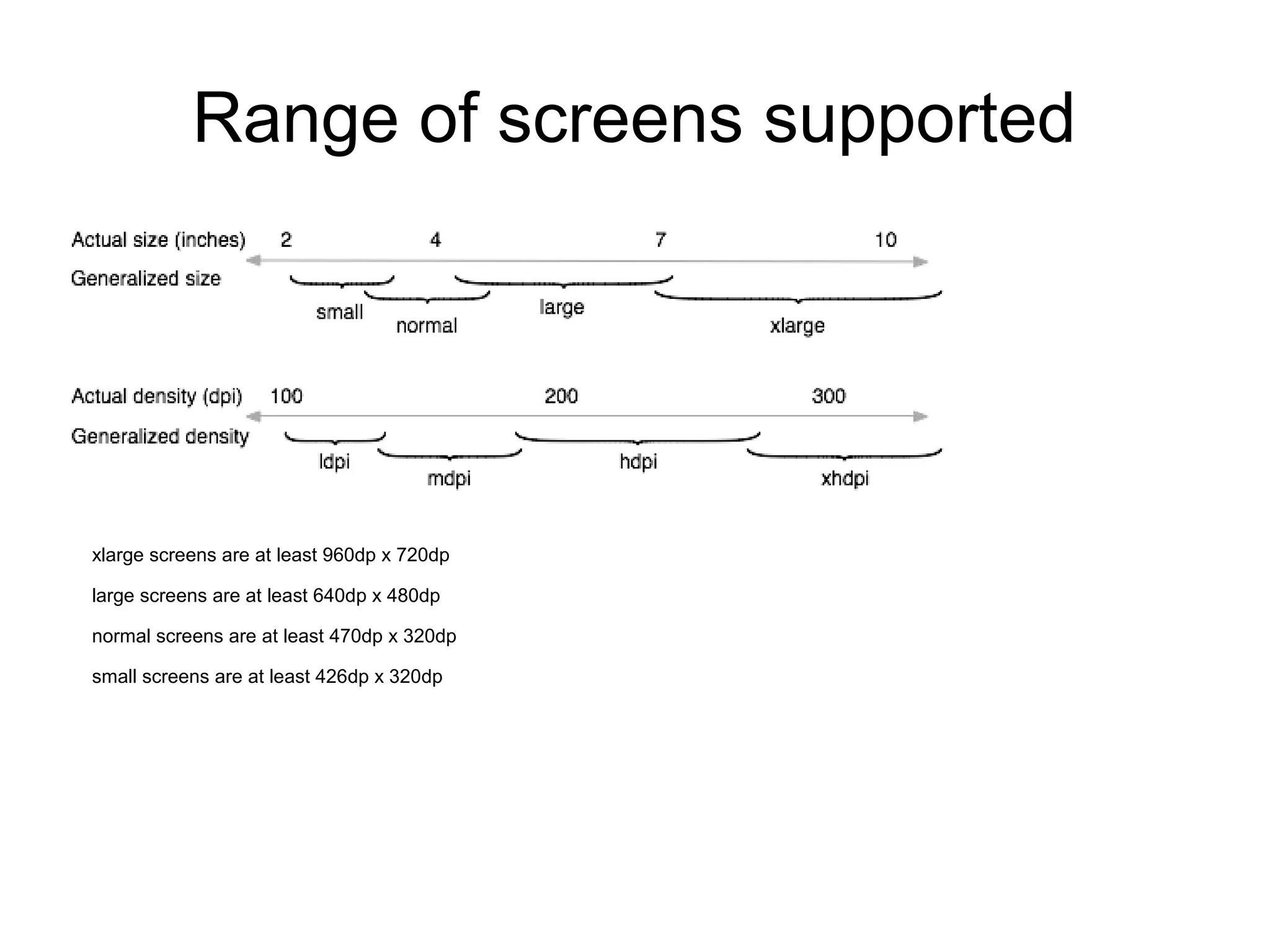 Range of screens supported

Actual size (inches) 2 4 7 10

Generalized size

small normal large xlarge

Actual density (dpi) 100 200 300

Generalized density

ldpi mdpi hdpi xhdpi

xlarge screens are at least 960dp x 720dp

large screens are at least 640dp x 480dp

normal screens are at least 470dp x 320dp

small screens are at least 426dp x 320dp